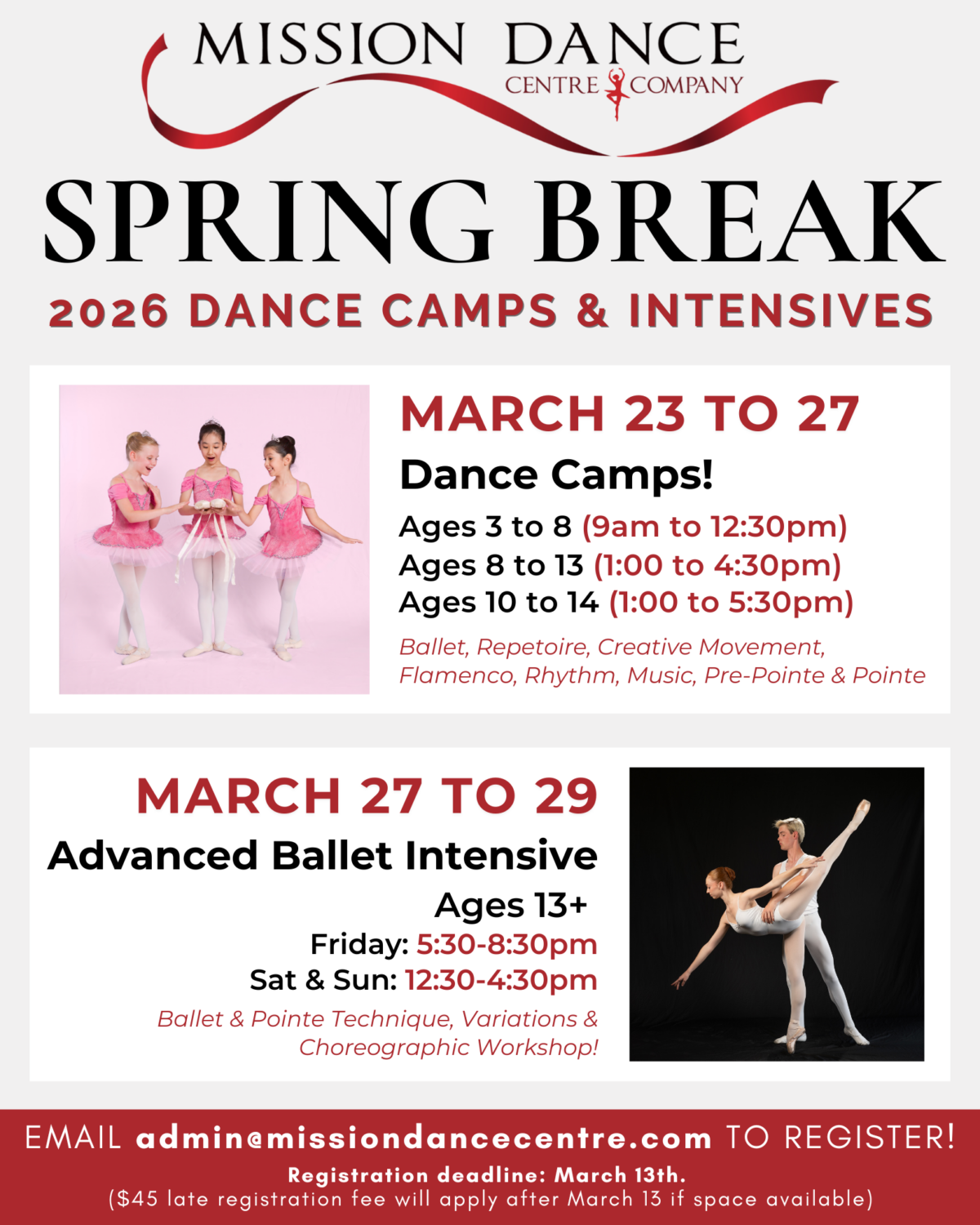 MISSION DANCE
CENTRE COMPANY

SPRING BREAK
2026 DANCE CAMPS & INTENSIVES

MARCH 23 TO 27
Dance Camps!
Ages 3 to 8 (9am to 12:30pm)
Ages 8 to 13 (1:00 to 4:30pm)
Ages 10 to 14 (1:00 to 5:30pm)
Ballet, Repetoire, Creative Movement, Flamenco, Rhythm, Music, Pre-Pointe & Pointe

MARCH 27 TO 29
Advanced Ballet Intensive
Ages 13+
Friday: 5:30-8:30pm
Sat & Sun: 12:30-4:30pm
Ballet & Pointe Technique, Variations & Choreographic Workshop!

EMAIL admin@missiondancecentre.com TO REGISTER!
Registration deadline: March 13th.
($45 late registration fee will apply after March 13 if space available)